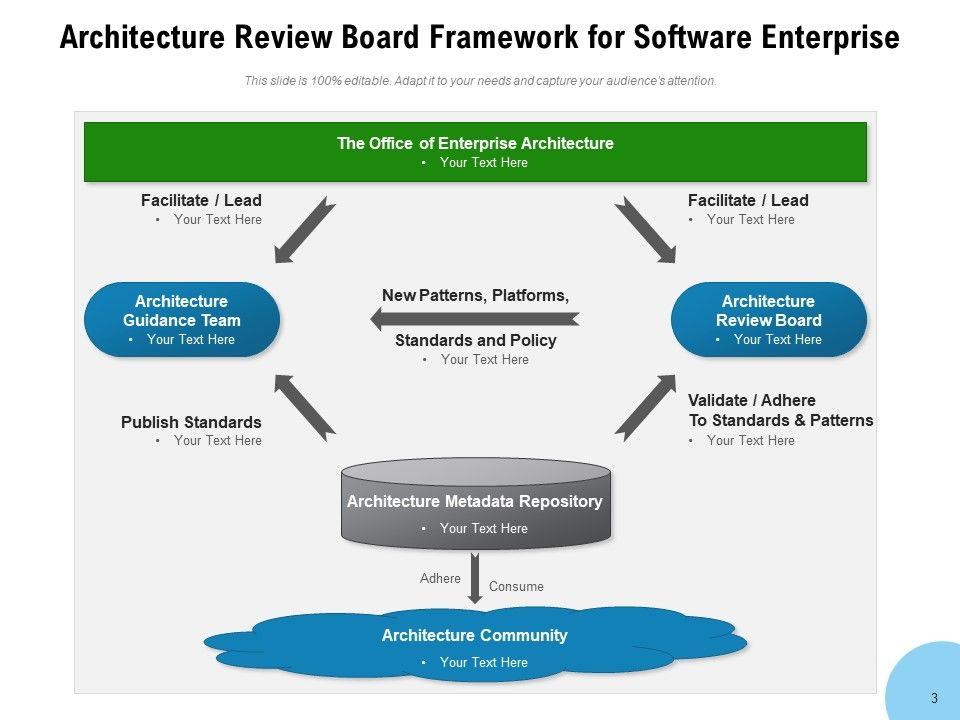 Architecture Review Board Framework for Software Enterprise

This slide is 100% editable. Adapt it to your needs and capture your audience's attention.

The Office of Enterprise Architecture
• Your Text Here

Facilitate / Lead
• Your Text Here

Facilitate / Lead
• Your Text Here

Architecture Guidance Team
• Your Text Here

New Patterns, Platforms,
Standards and Policy
• Your Text Here

Architecture Review Board
• Your Text Here

Publish Standards
• Your Text Here

Validate / Adhere To Standards & Patterns
• Your Text Here

Architecture Metadata Repository
• Your Text Here

Adhere

Consume

Architecture Community
• Your Text Here

3